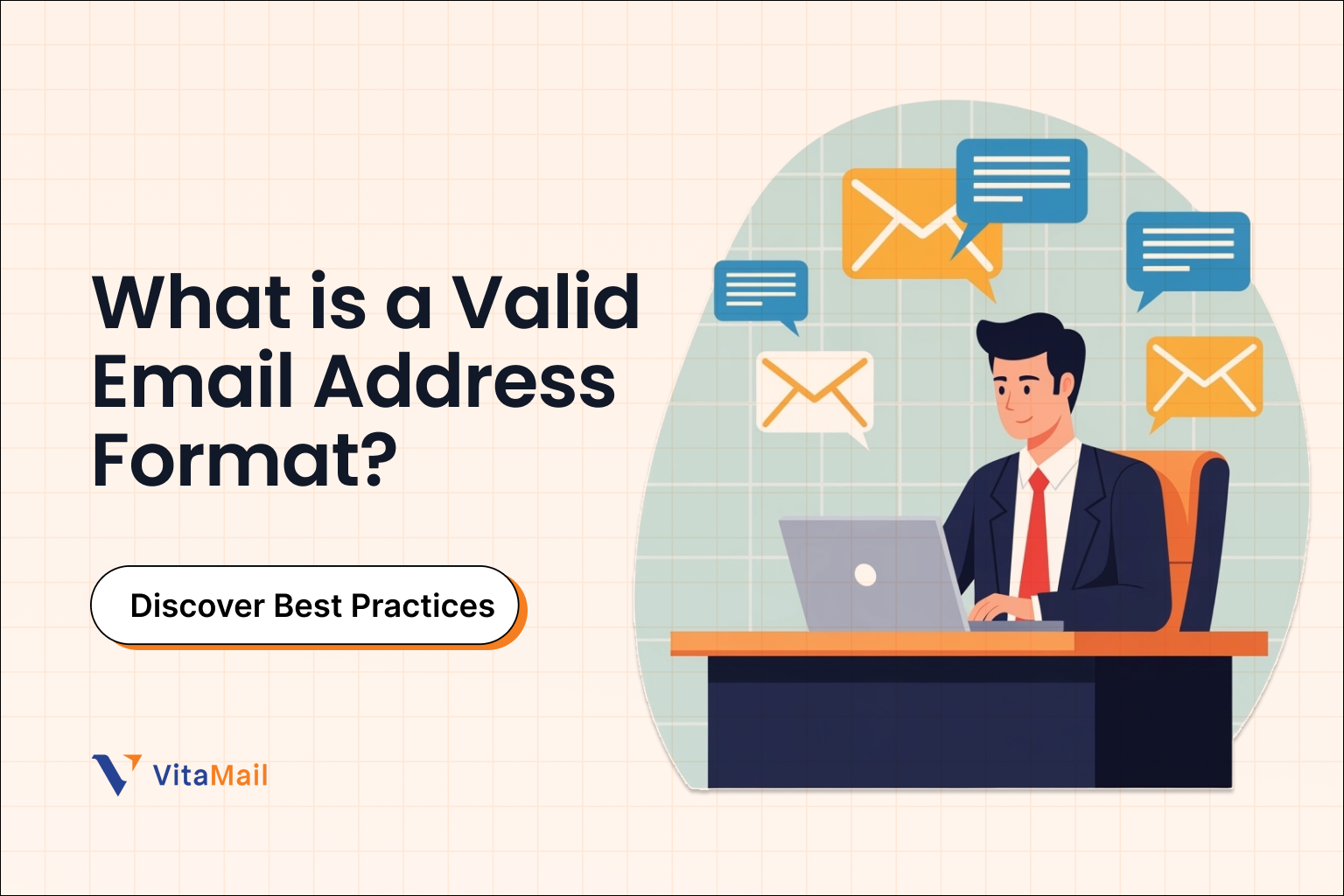 What is a Valid Email Address Format?

Discover Best Practices

VitaMail